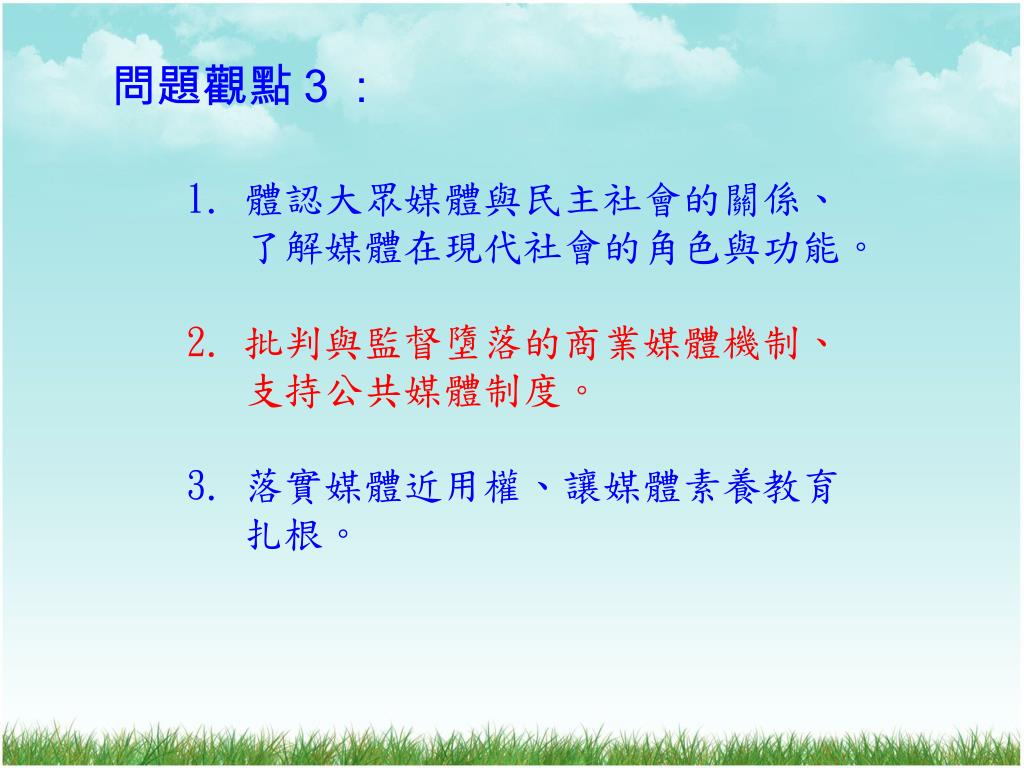 問題觀點３：

1. 體認大眾媒體與民主社會的關係、了解媒體在現代社會的角色與功能。

2. 批判與監督墮落的商業媒體機制、支持公共媒體制度。

3. 落實媒體近用權、讓媒體素養教育扎根。